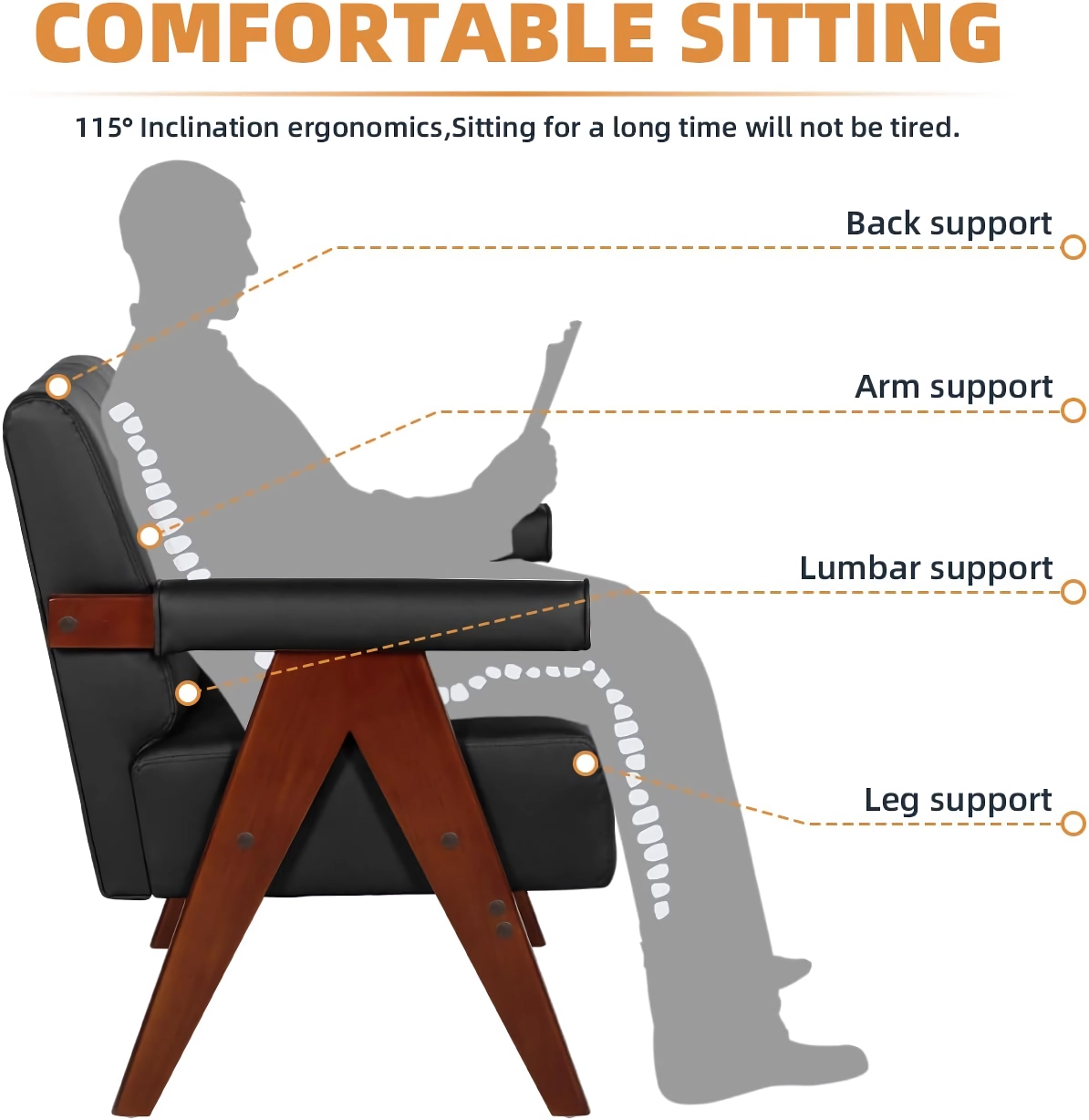 COMFORTABLE SITTING

115° Inclination ergonomics,Sitting for a long time will not be tired.

Back support

Arm support

Lumbar support

Leg support